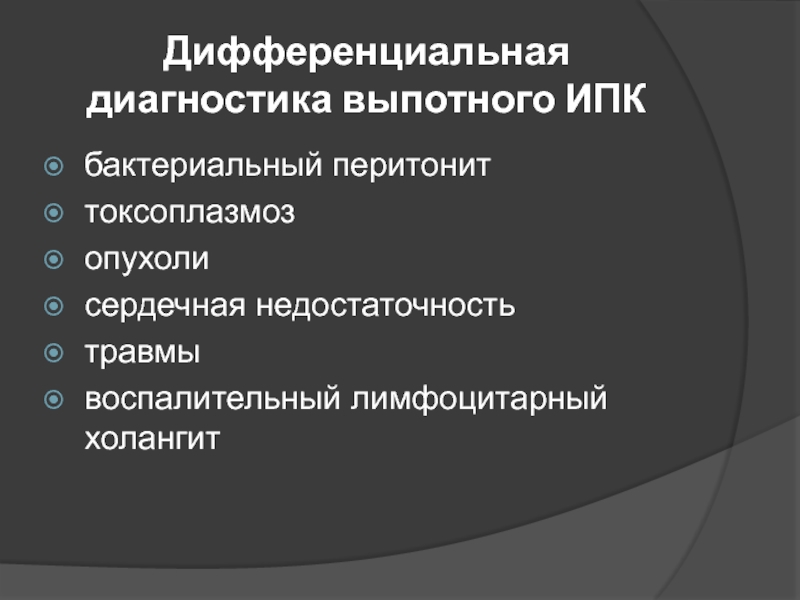 Дифференциальная диагностика выпотного ИПК

бактериальный перитонит
токсоплазмоз
опухоли
сердечная недостаточность
травмы
воспалительный лимфоцитарный холангит